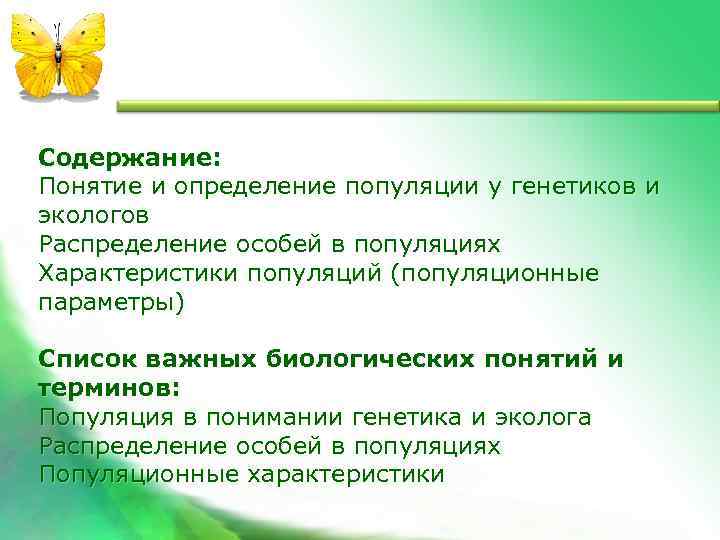 Содержание:
Понятие и определение популяции у генетиков и экологов
Распределение особей в популяциях
Характеристики популяций (популяционные параметры)

Список важных биологических понятий и терминов:
Популяция в понимании генетика и эколога
Распределение особей в популяциях
Популяционные характеристики